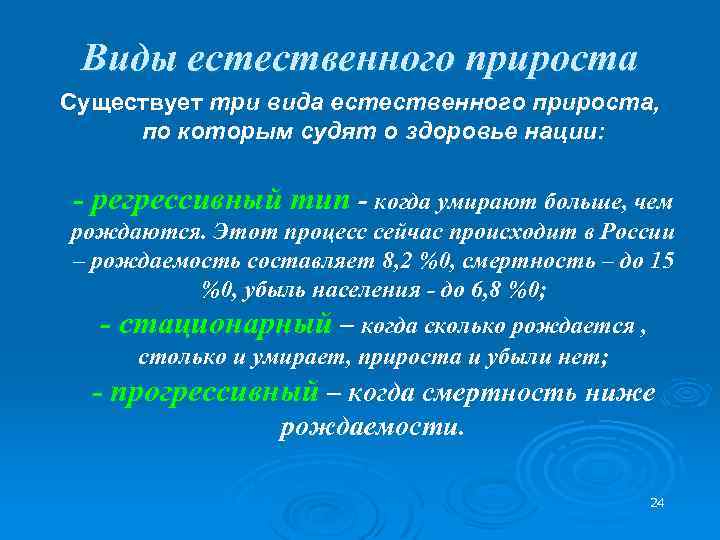 Виды естественного прироста

Существует три вида естественного прироста, по которым судят о здоровье нации:

- регрессивный тип - когда умирают больше, чем рождаются. Этот процесс сейчас происходит в России – рождаемость составляет 8,2 %0, смертность – до 15 %0, убыль населения - до 6,8 %0;

- стационарный – когда сколько рождается , столько и умирает, прироста и убыли нет;

- прогрессивный – когда смертность ниже рождаемости.

24